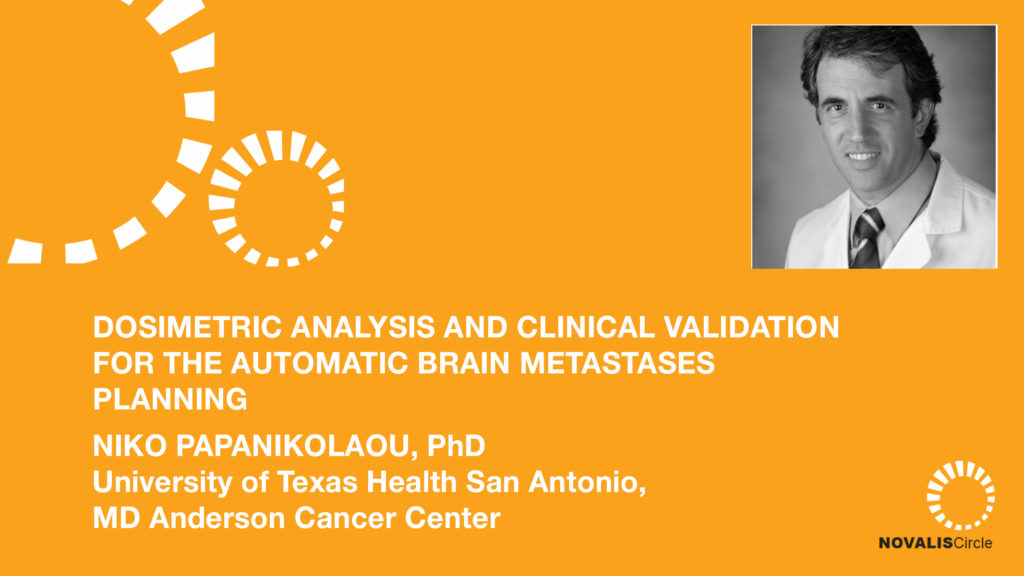 DOSIMETRIC ANALYSIS AND CLINICAL VALIDATION FOR THE AUTOMATIC BRAIN METASTASES PLANNING

NIKO PAPANIKOLAOU, PhD
University of Texas Health San Antonio,
MD Anderson Cancer Center

NOVALISCircle